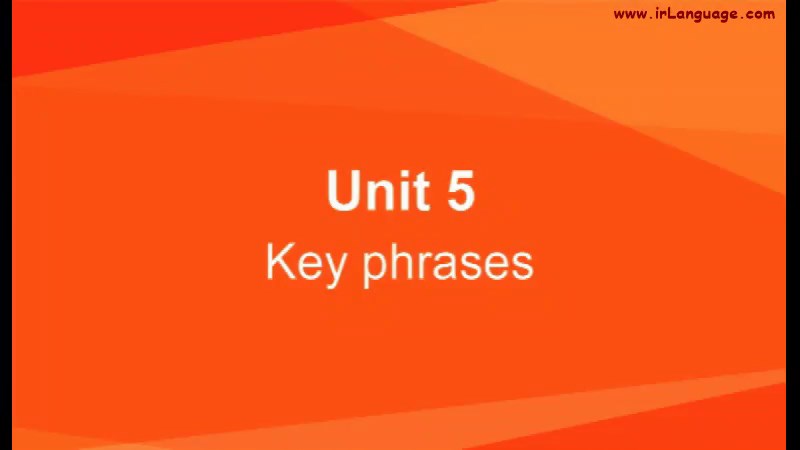 www.irLanguage.com

Unit 5
Key phrases